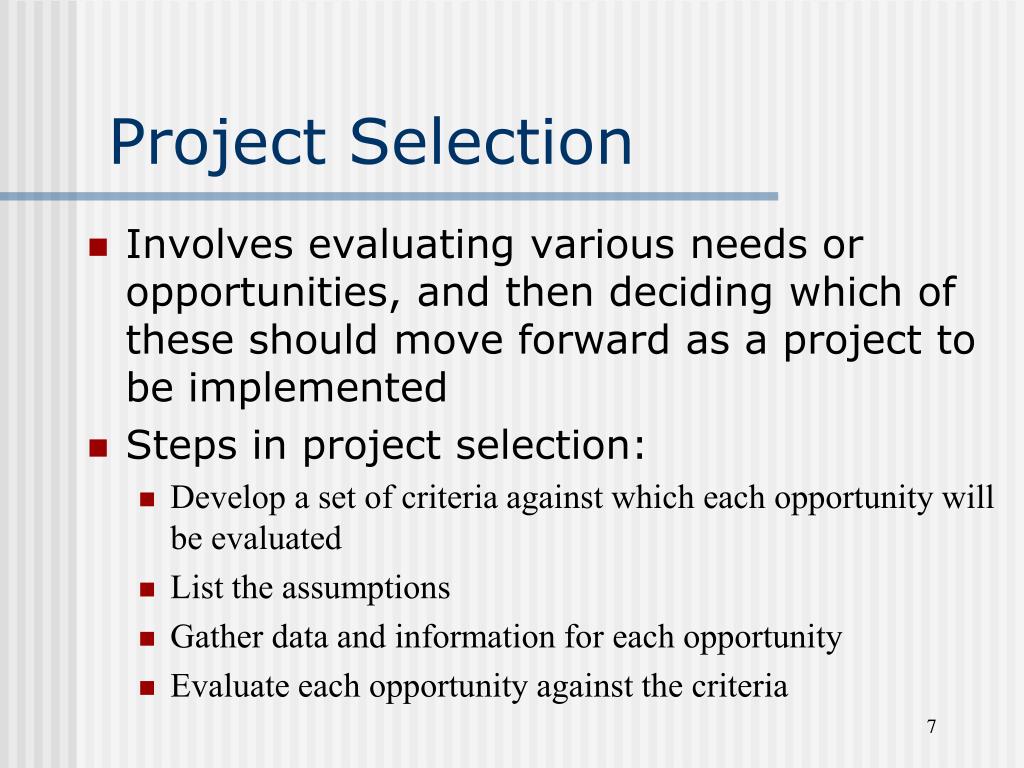 Project Selection

- Involves evaluating various needs or opportunities, and then deciding which of these should move forward as a project to be implemented
- Steps in project selection:
  - Develop a set of criteria against which each opportunity will be evaluated
  - List the assumptions
  - Gather data and information for each opportunity
  - Evaluate each opportunity against the criteria

7